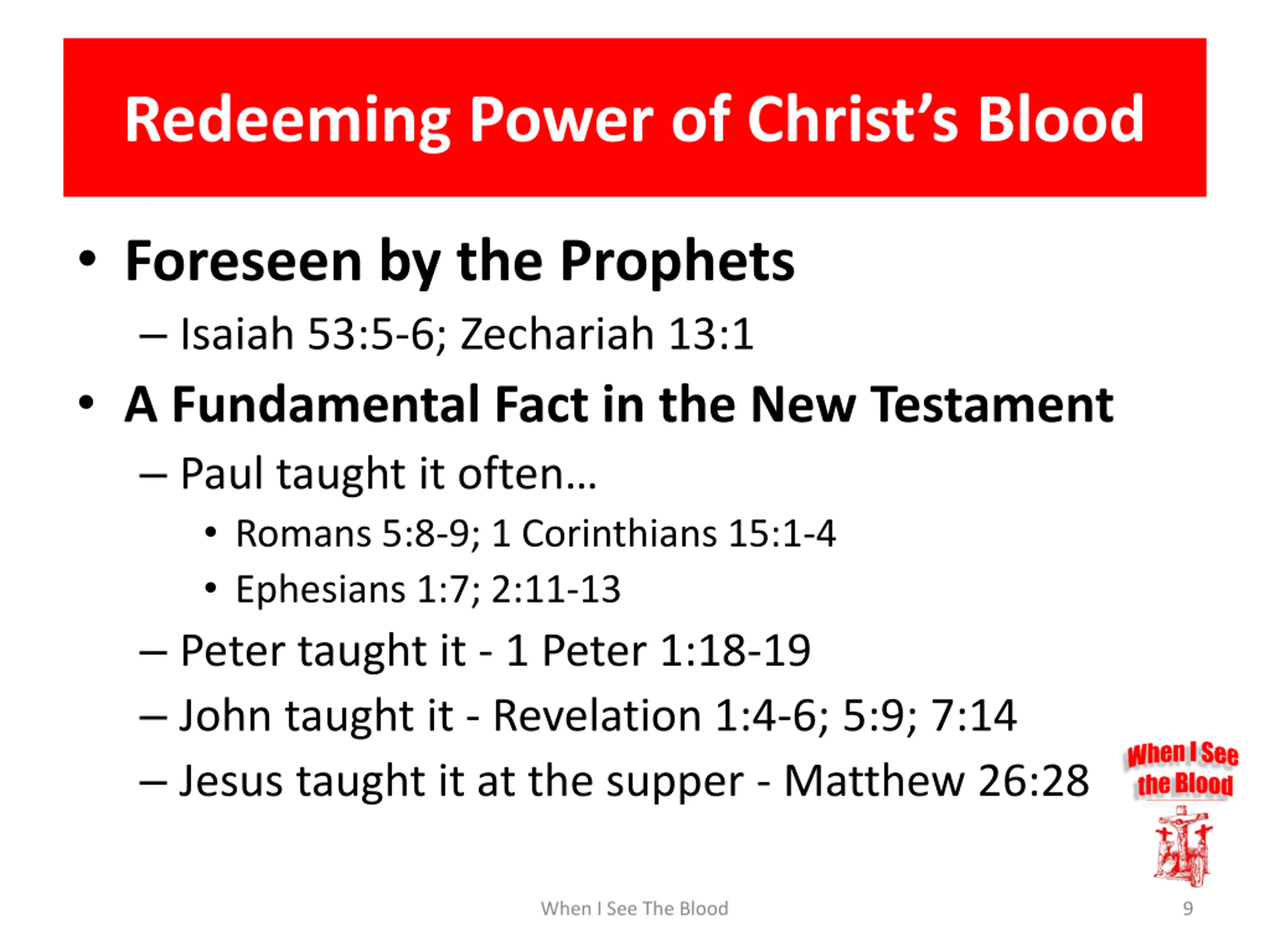 Redeeming Power of Christ's Blood

• Foreseen by the Prophets
– Isaiah 53:5-6; Zechariah 13:1
• A Fundamental Fact in the New Testament
– Paul taught it often…
• Romans 5:8-9; 1 Corinthians 15:1-4
• Ephesians 1:7; 2:11-13
– Peter taught it - 1 Peter 1:18-19
– John taught it - Revelation 1:4-6; 5:9; 7:14
– Jesus taught it at the supper - Matthew 26:28

When I See the Blood

When I See The Blood

9